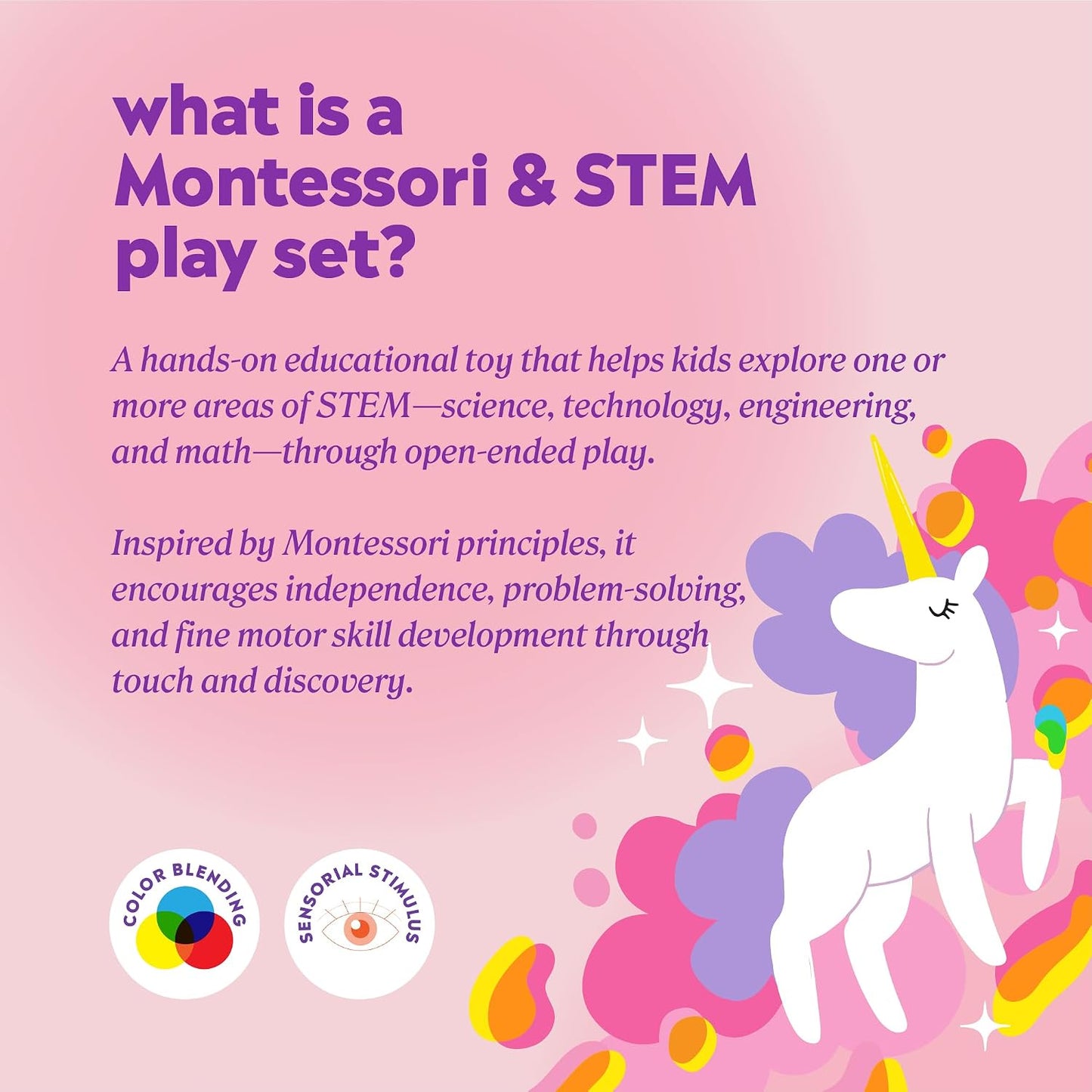 what is a Montessori & STEM play set?

A hands-on educational toy that helps kids explore one or more areas of STEM—science, technology, engineering, and math—through open-ended play.

Inspired by Montessori principles, it encourages independence, problem-solving, and fine motor skill development through touch and discovery.

COLOR BLENDING

SENSORIAL STIMULUS